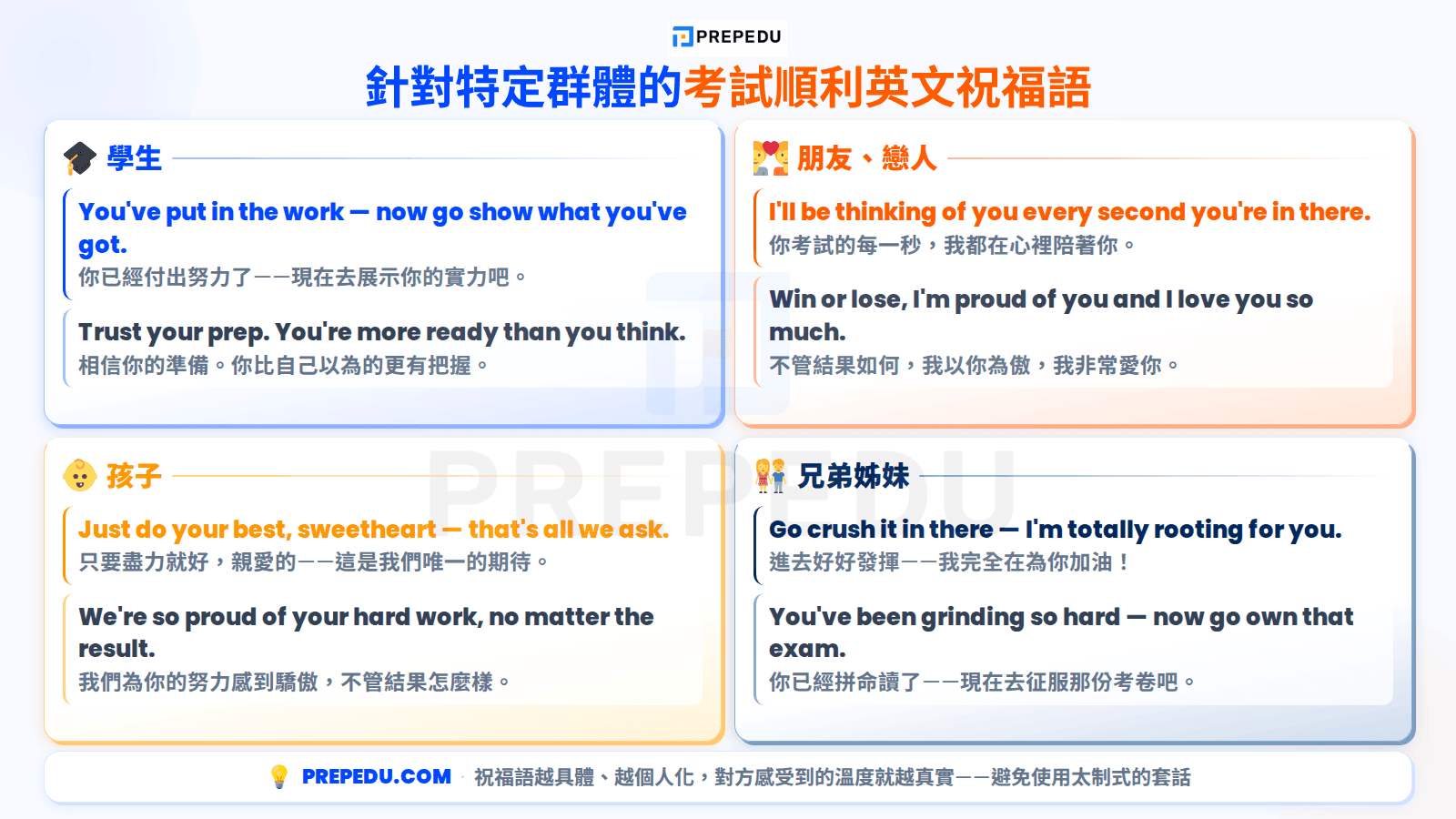 PREPEDU

針對特定群體的考試順利英文祝福語

學生

You've put in the work — now go show what you've got.
你已經付出努力了——現在去展示你的實力吧。

Trust your prep. You're more ready than you think.
相信你的準備。你比自己以為的更有把握。

朋友、戀人

I'll be thinking of you every second you're in there.
你考試的每一秒，我都在心裡陪著你。

Win or lose, I'm proud of you and I love you so much.
不管結果如何，我以你為傲，我非常愛你。

孩子

Just do your best, sweetheart — that's all we ask.
只要盡力就好，親愛的——這是我們唯一的期待。

We're so proud of your hard work, no matter the result.
我們為你的努力感到驕傲，不管結果怎麼樣。

兄弟姊妹

Go crush it in there — I'm totally rooting for you.
進去好好發揮——我完全在為你加油！

You've been grinding so hard — now go own that exam.
你已經拼命讀了——現在去征服那份考卷吧。

PREPEDU.COM · 祝福語越具體、越個人化，對方感受到的溫度就越真實——避免使用太制式的套話